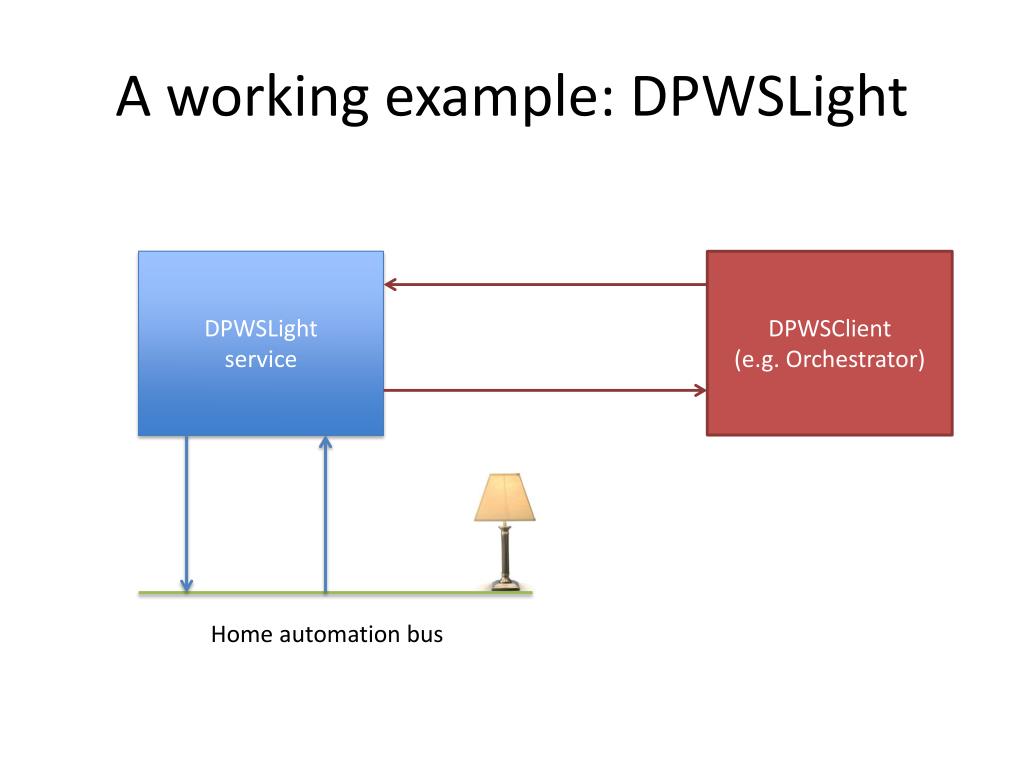 A working example: DPWSLight

DPWSLight service

DPWSClient (e.g. Orchestrator)

Home automation bus